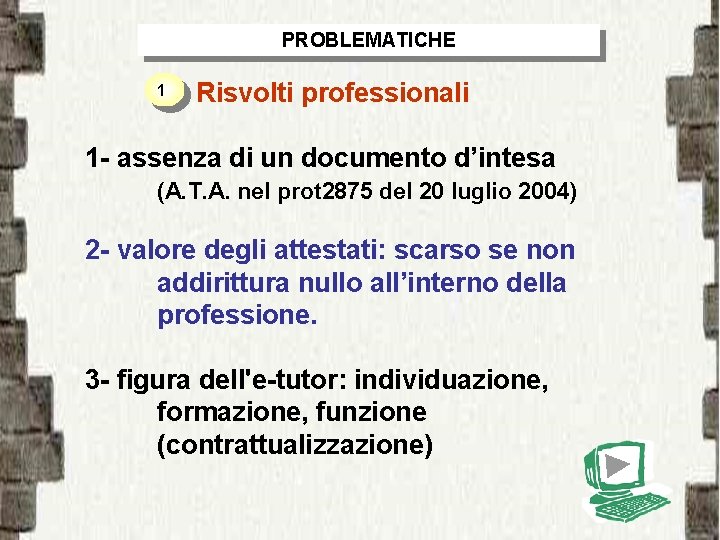 PROBLEMATICHE

1 Risvolti professionali

1- assenza di un documento d’intesa
(A.T.A. nel prot2875 del 20 luglio 2004)

2- valore degli attestati: scarso se non addirittura nullo all’interno della professione.

3- figura dell'e-tutor: individuazione, formazione, funzione (contrattualizzazione)